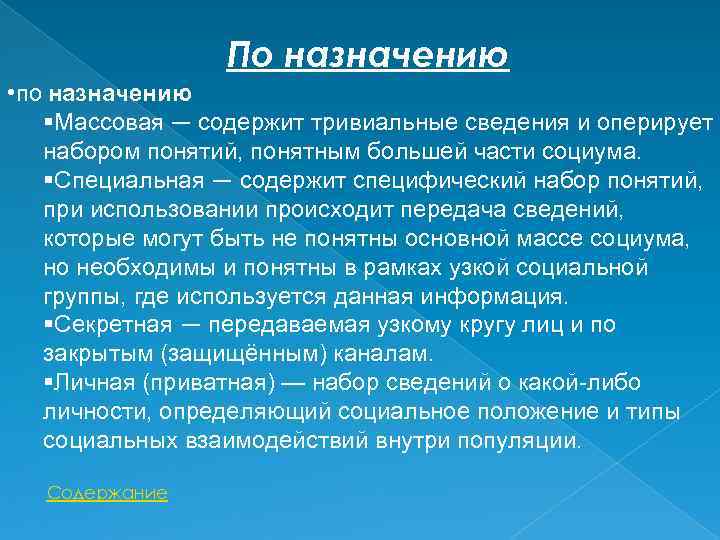 По назначению

•по назначению

▪Массовая — содержит тривиальные сведения и оперирует набором понятий, понятным большей части социума.

▪Специальная — содержит специфический набор понятий, при использовании происходит передача сведений, которые могут быть не понятны основной массе социума, но необходимы и понятны в рамках узкой социальной группы, где используется данная информация.

▪Секретная — передаваемая узкому кругу лиц и по закрытым (защищённым) каналам.

▪Личная (приватная) — набор сведений о какой-либо личности, определяющий социальное положение и типы социальных взаимодействий внутри популяции.

Содержание